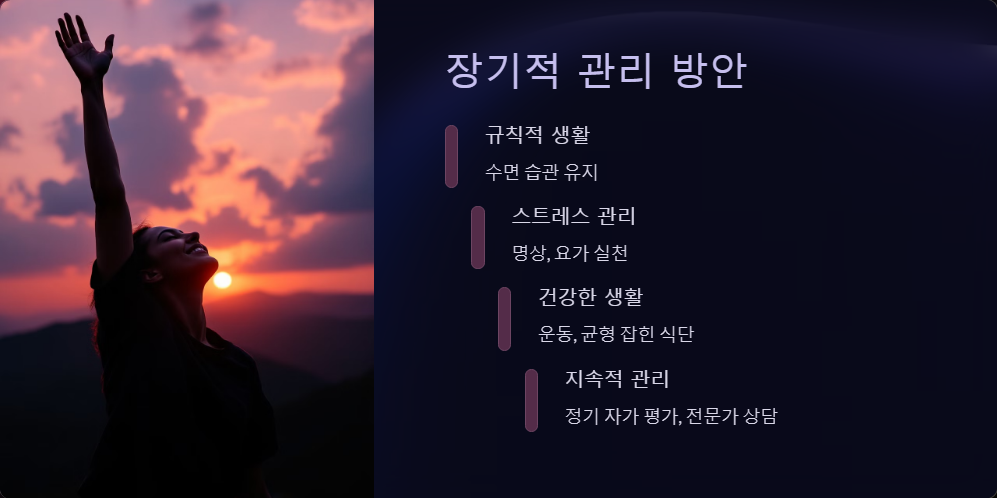 장기적 관리 방안

규칙적 생활

수면 습관 유지

스트레스 관리

명상, 요가 실천

건강한 생활

운동, 균형 잡힌 식단

지속적 관리

정기 자가 평가, 전문가 상담